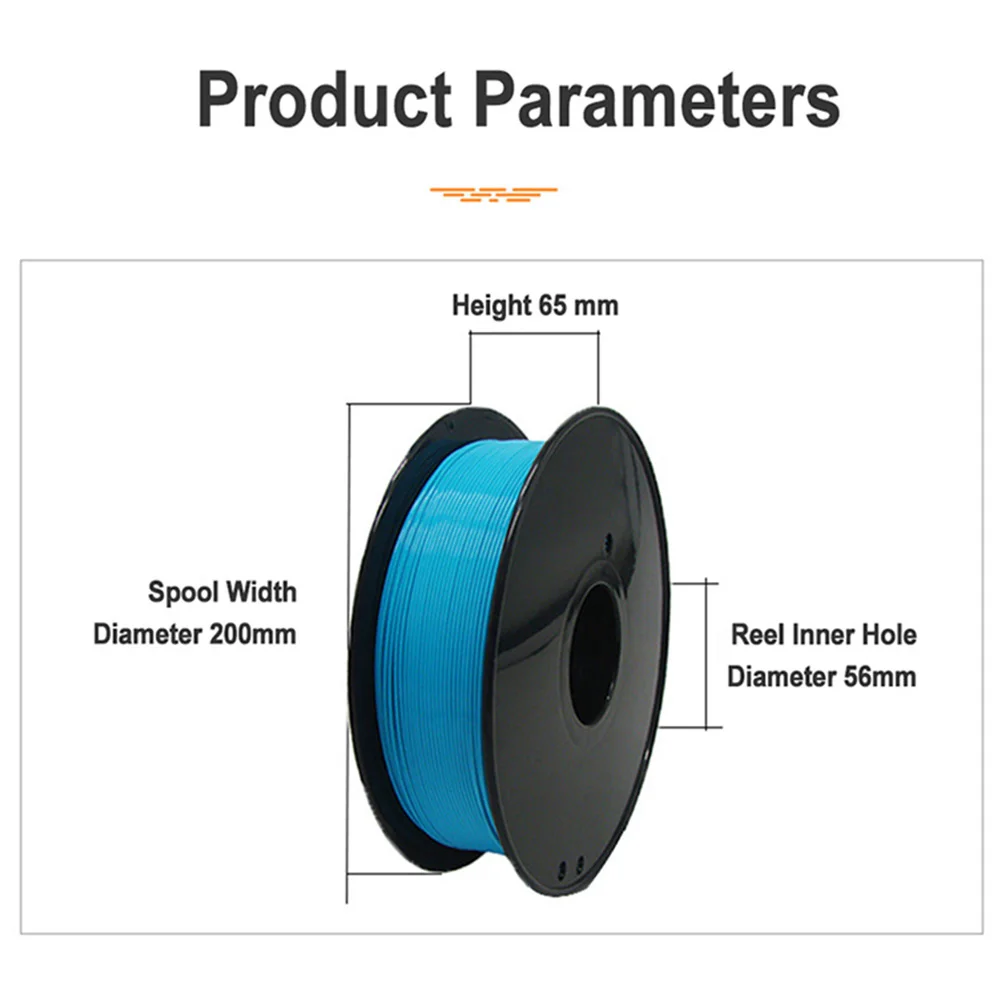 Product Parameters

Height 65 mm

Spool Width
Diameter 200mm

Reel Inner Hole
Diameter 56mm